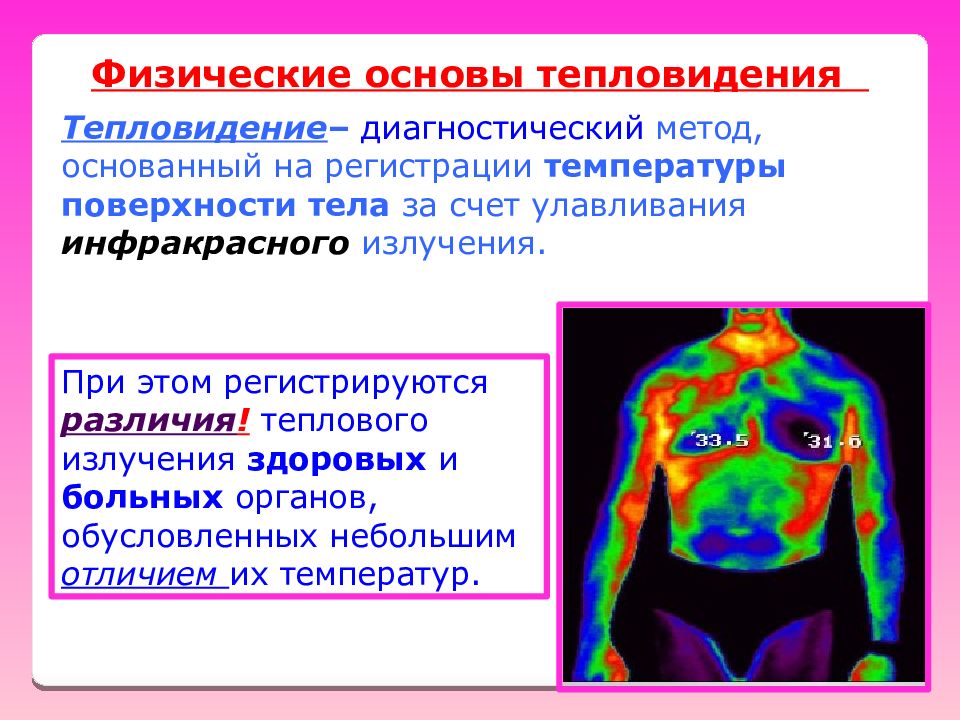 Физические основы тепловидения

Тепловидение– диагностический метод, основанный на регистрации температуры поверхности тела за счет улавливания инфракрасного излучения.

При этом регистрируются различия! теплового излучения здоровых и больных органов, обусловленных небольшим отличием их температур.

33.5

31.6